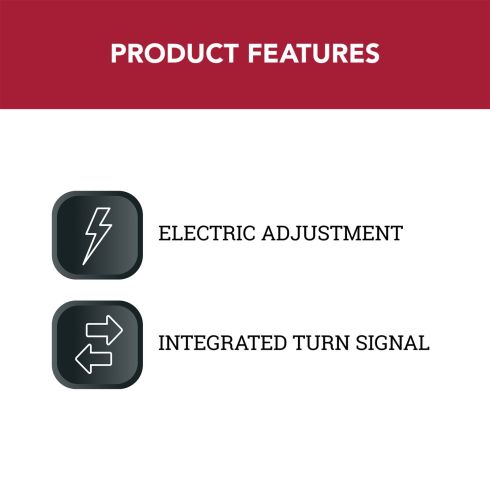 PRODUCT FEATURES

ELECTRIC ADJUSTMENT

INTEGRATED TURN SIGNAL